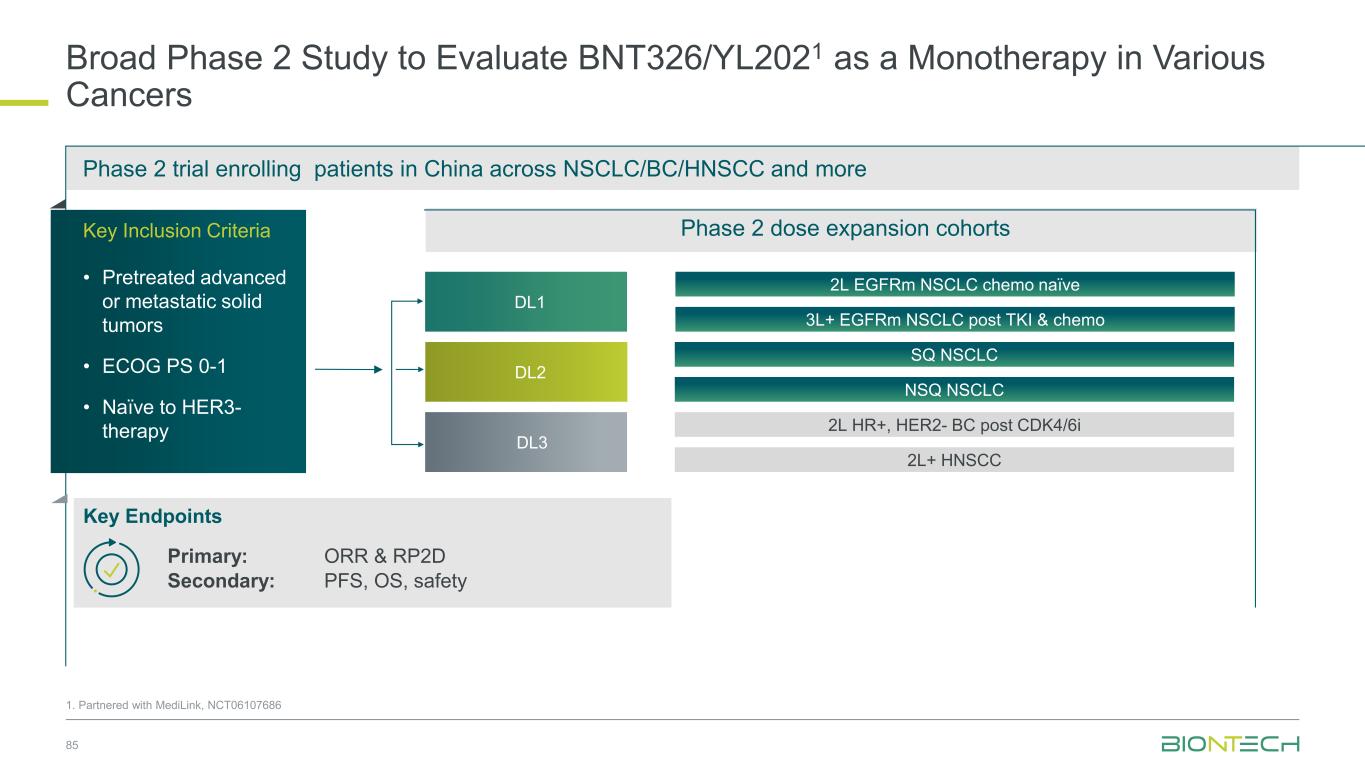 Broad Phase 2 Study to Evaluate BNT326/YL202$^1$ as a Monotherapy in Various Cancers

Phase 2 trial enrolling  patients in China across NSCLC/BC/HNSCC and more

Key Inclusion Criteria

• Pretreated advanced or metastatic solid tumors

• ECOG PS 0-1

• Naïve to HER3-therapy

Phase 2 dose expansion cohorts

DL1

DL2

DL3

2L EGFRm NSCLC chemo naïve

3L+ EGFRm NSCLC post TKI & chemo

SQ NSCLC

NSQ NSCLC

2L HR+, HER2- BC post CDK4/6i

2L+ HNSCC

Key Endpoints

Primary: ORR & RP2D
Secondary: PFS, OS, safety

1. Partnered with MediLink, NCT06107686

85

BIONTECH